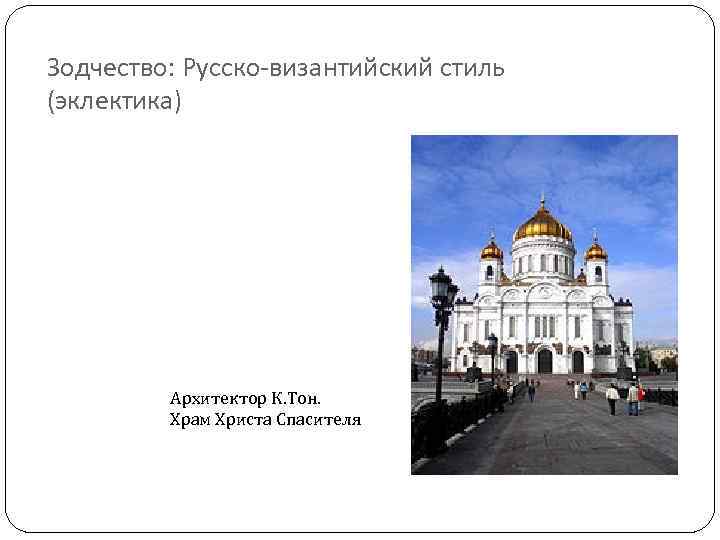 Зодчество: Русско-византийский стиль (эклектика)

Архитектор К.Тон.
Храм Христа Спасителя